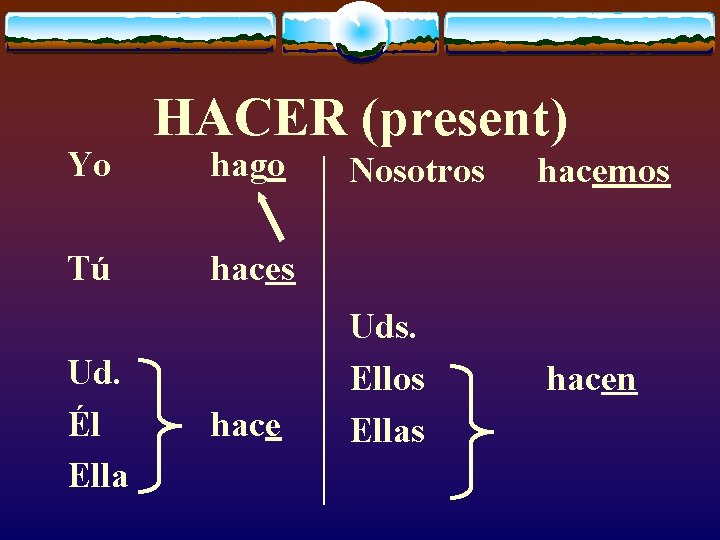 HACER (present)

Yo hago

Tú haces

Ud.
Él
Ella
hace

Nosotros hacemos

Uds.
Ellos
Ellas
hacen